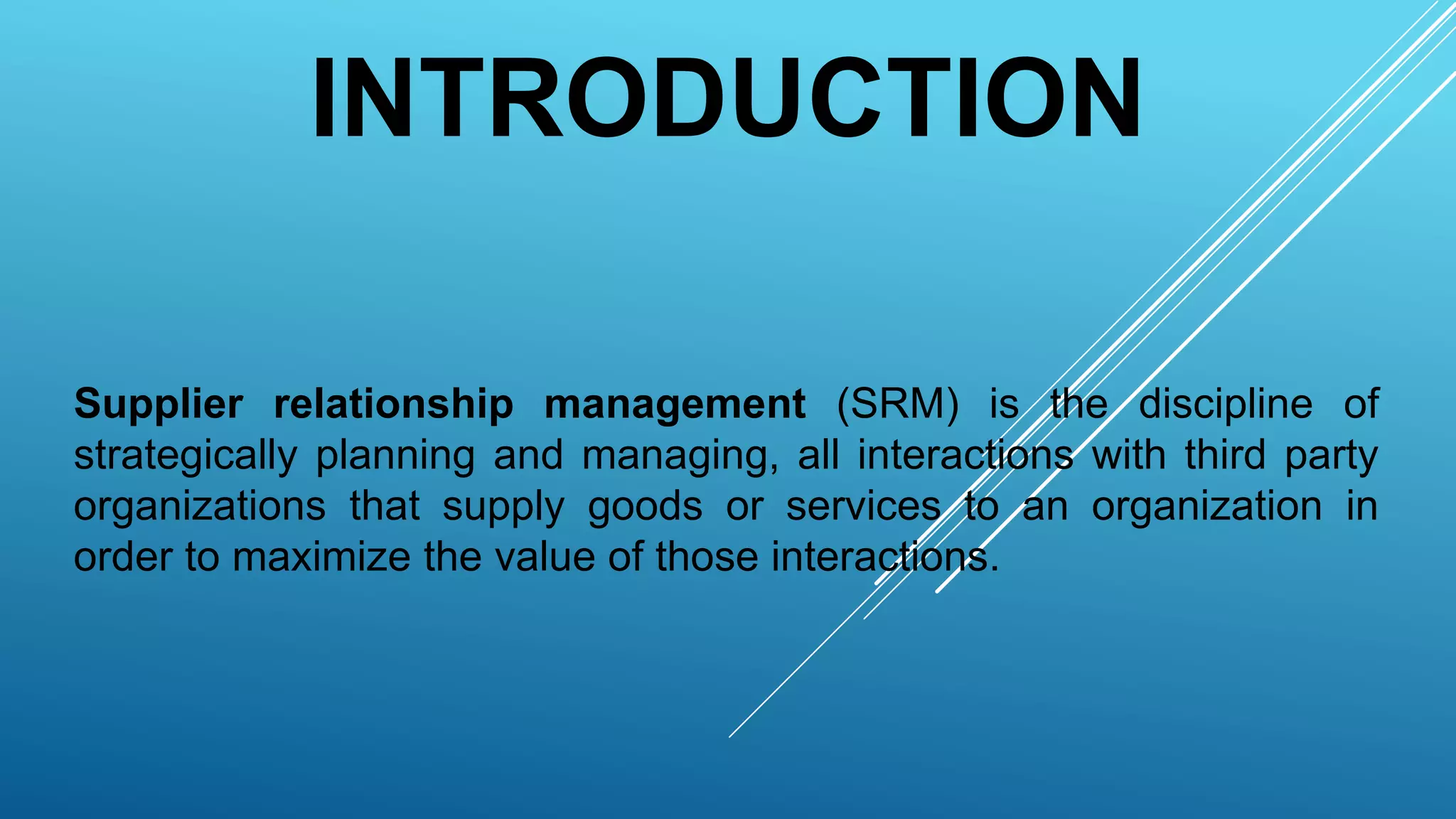 INTRODUCTION

Supplier relationship management (SRM) is the discipline of strategically planning and managing, all interactions with third party organizations that supply goods or services to an organization in order to maximize the value of those interactions.